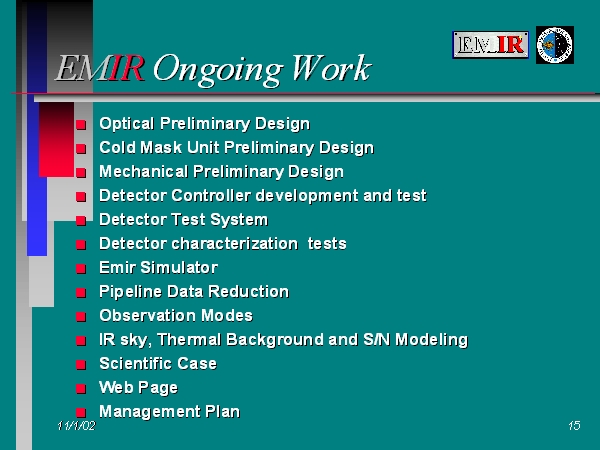 EMIR

EMIR Ongoing Work

- Optical Preliminary Design
- Cold Mask Unit Preliminary Design
- Mechanical Preliminary Design
- Detector Controller development and test
- Detector Test System
- Detector characterization tests
- Emir Simulator
- Pipeline Data Reduction
- Observation Modes
- IR sky, Thermal Background and S/N Modeling
- Scientific Case
- Web Page
- Management Plan

11/1/02

15